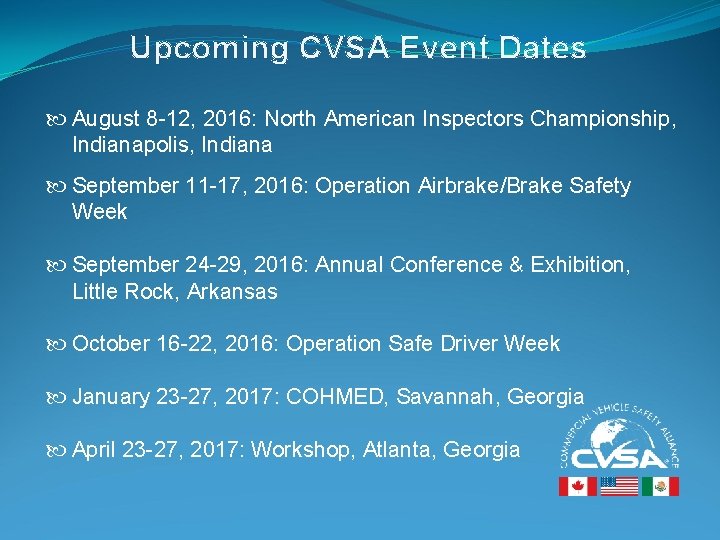 Upcoming CVSA Event Dates

August 8-12, 2016: North American Inspectors Championship, Indianapolis, Indiana

September 11-17, 2016: Operation Airbrake/Brake Safety Week

September 24-29, 2016: Annual Conference & Exhibition, Little Rock, Arkansas

October 16-22, 2016: Operation Safe Driver Week

January 23-27, 2017: COHMED, Savannah, Georgia

April 23-27, 2017: Workshop, Atlanta, Georgia

COMMERCIAL VEHICLE SAFETY ALLIANCE
CVSA